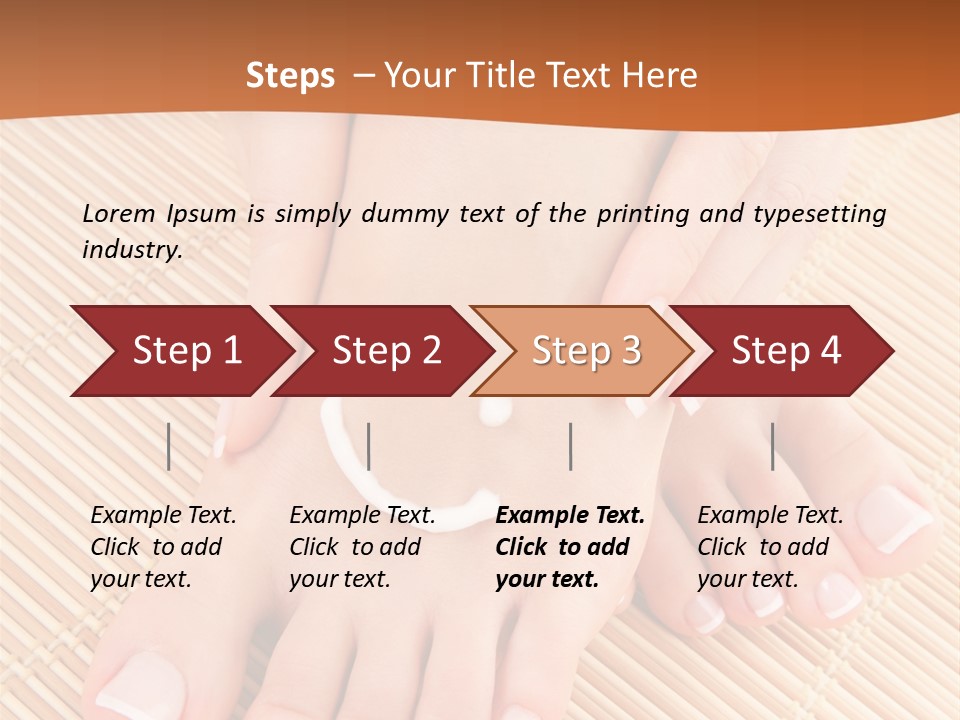 Steps – Your Title Text Here

Lorem Ipsum is simply dummy text of the printing and typesetting industry.

Step 1

Step 2

Step 3

Step 4

Example Text. Click to add your text.

Example Text. Click to add your text.

Example Text. Click to add your text.

Example Text. Click to add your text.